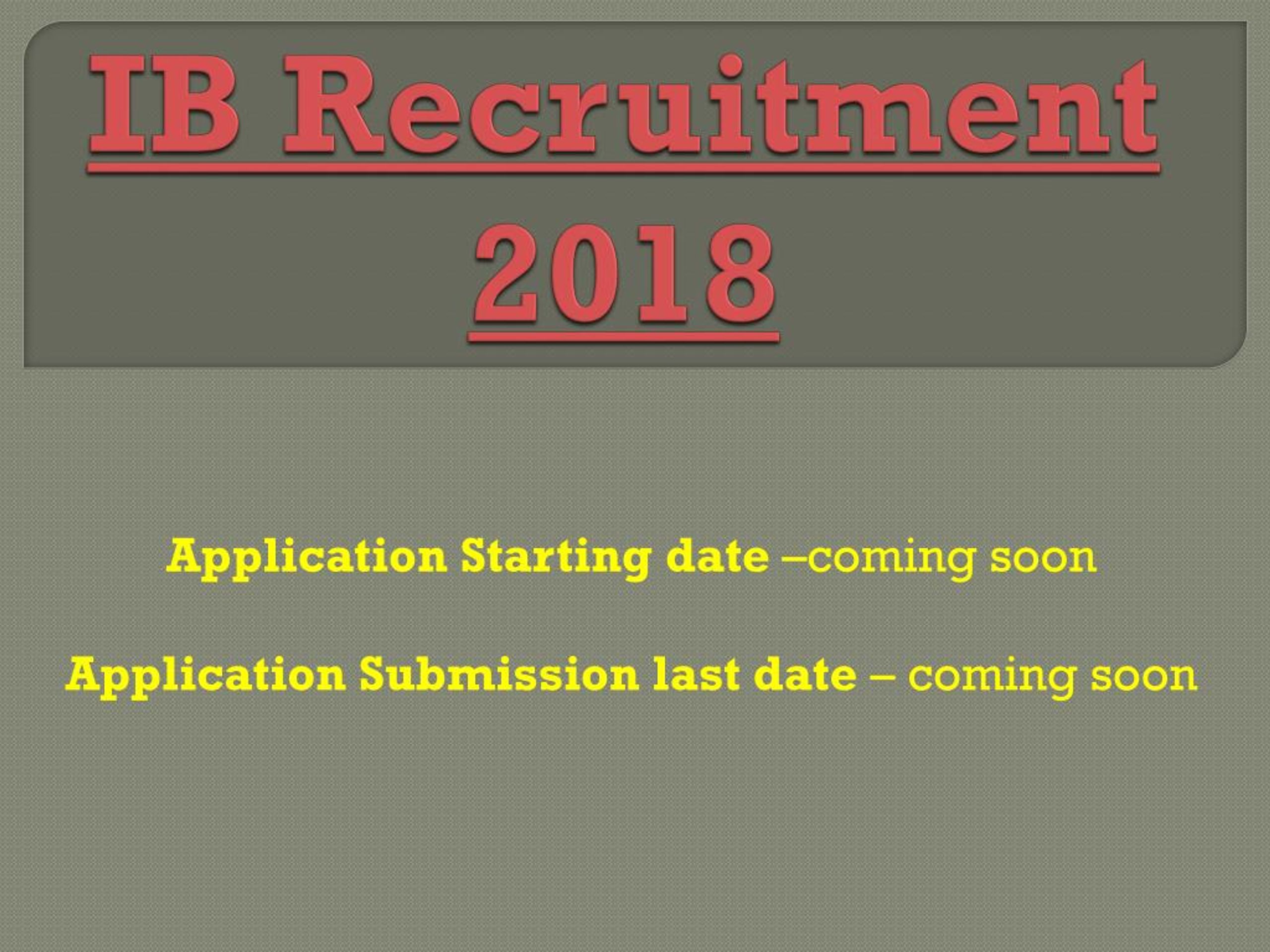 IB Recruitment 2018

Application Starting date –coming soon

Application Submission last date – coming soon